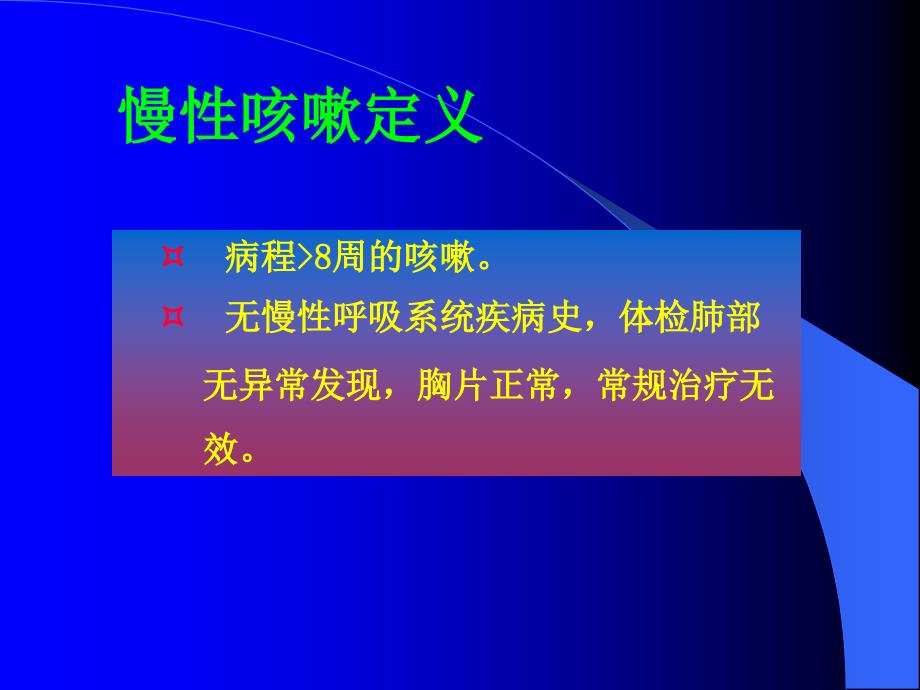 慢性咳嗽定义

¤ 病程>8周的咳嗽。

¤ 无慢性呼吸系统疾病史，体检肺部无异常发现，胸片正常，常规治疗无效。